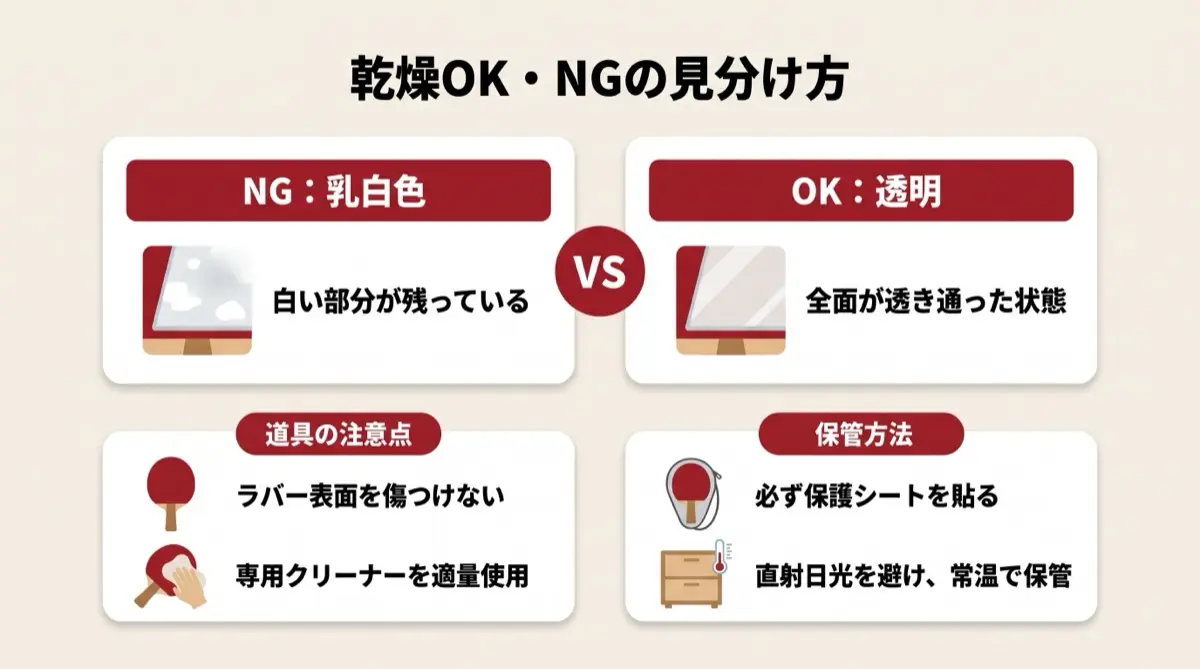 乾燥OK・NGの見分け方

NG：乳白色

白い部分が残っている

VS

OK：透明

全面が透き通った状態

道具の注意点

ラバー表面を傷つけない

専用クリーナーを適量使用

保管方法

必ず保護シートを貼る

直射日光を避け、常温で保管